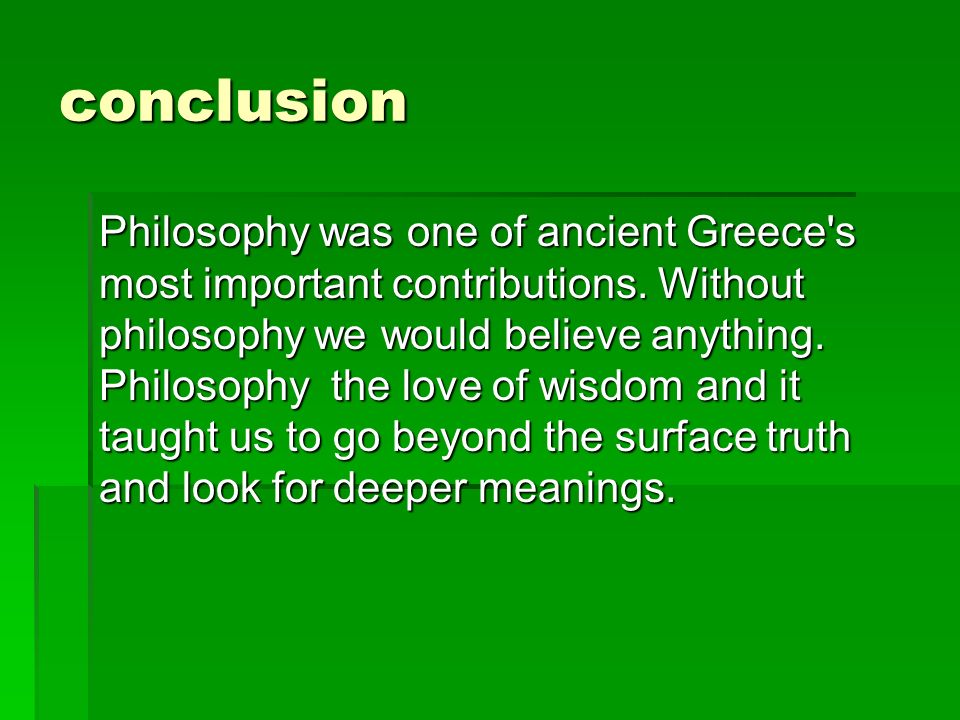 conclusion

Philosophy was one of ancient Greece's most important contributions. Without philosophy we would believe anything. Philosophy  the love of wisdom and it taught us to go beyond the surface truth and look for deeper meanings.